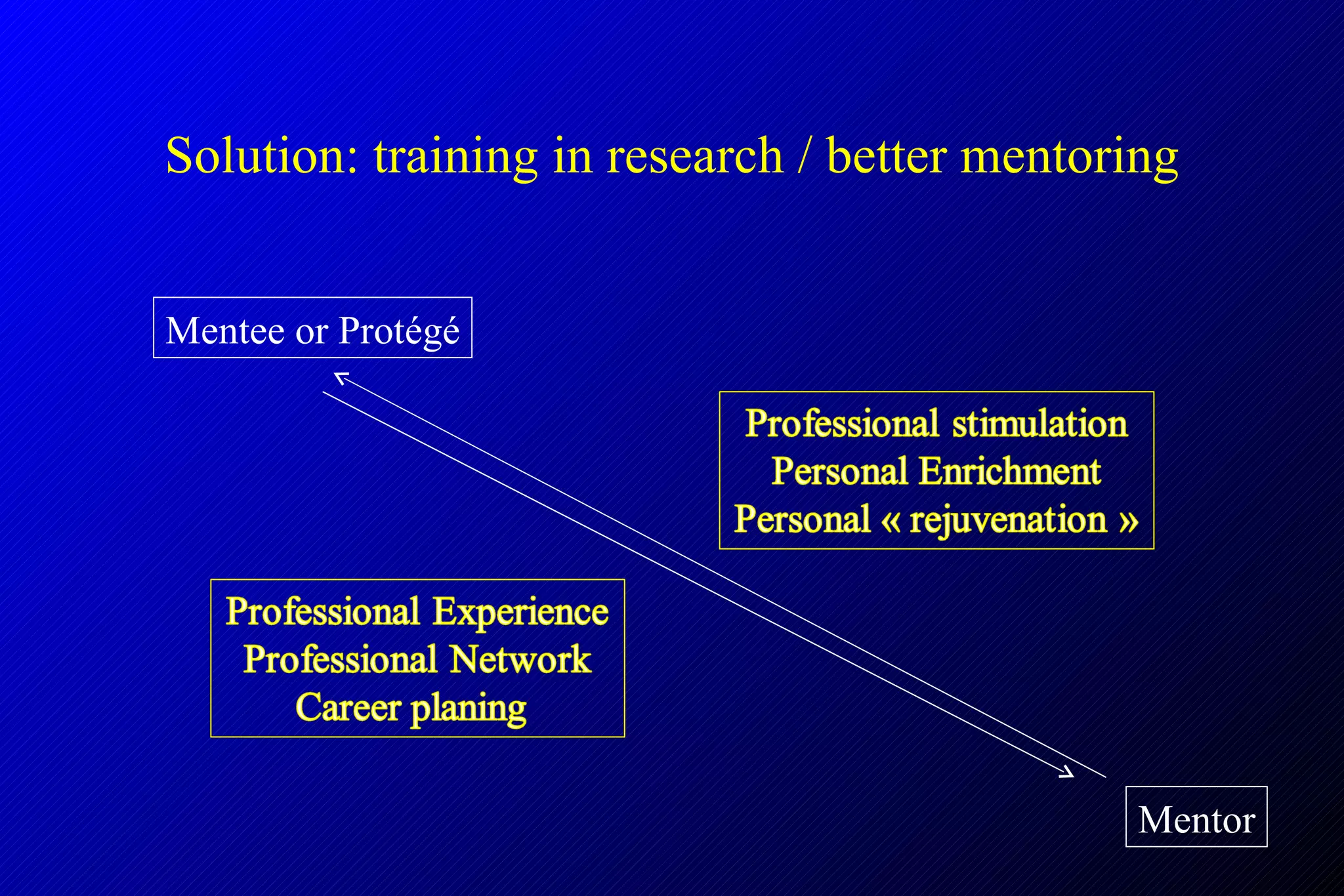 Solution: training in research / better mentoring

Mentee or Protégé

Professional stimulation
Personal Enrichment
Personal « rejuvenation »

Professional Experience
Professional Network
Career planing

Mentor